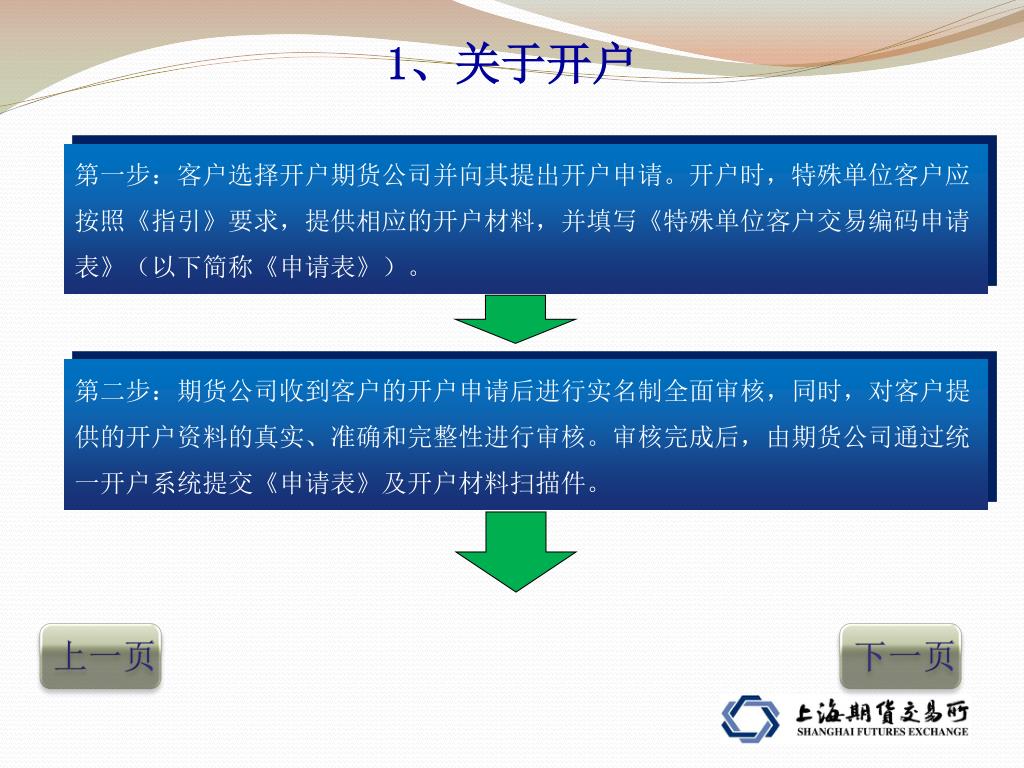 1、关于开户

第一步：客户选择开户期货公司并向其提出开户申请。开户时，特殊单位客户应按照《指引》要求，提供相应的开户材料，并填写《特殊单位客户交易编码申请表》（以下简称《申请表》）。

第二步：期货公司收到客户的开户申请后进行实名制全面审核，同时，对客户提供的开户资料的真实、准确和完整性进行审核。审核完成后，由期货公司通过统一开户系统提交《申请表》及开户材料扫描件。

上一页

下一页

上海期货交易所
SHANGHAI FUTURES EXCHANGE